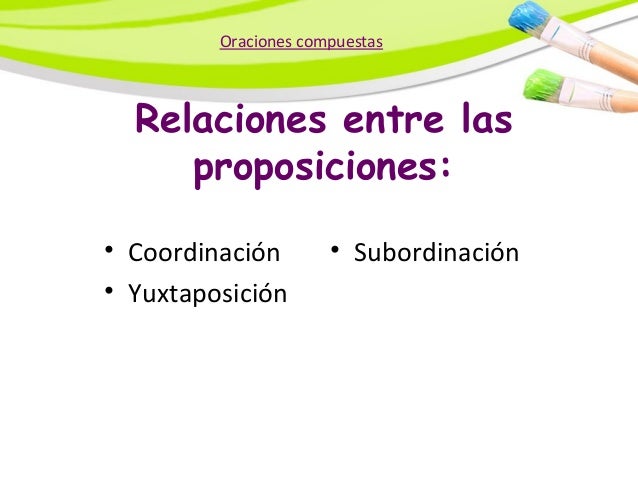 Oraciones compuestas

Relaciones entre las proposiciones:

• Coordinación
• Yuxtaposición

• Subordinación